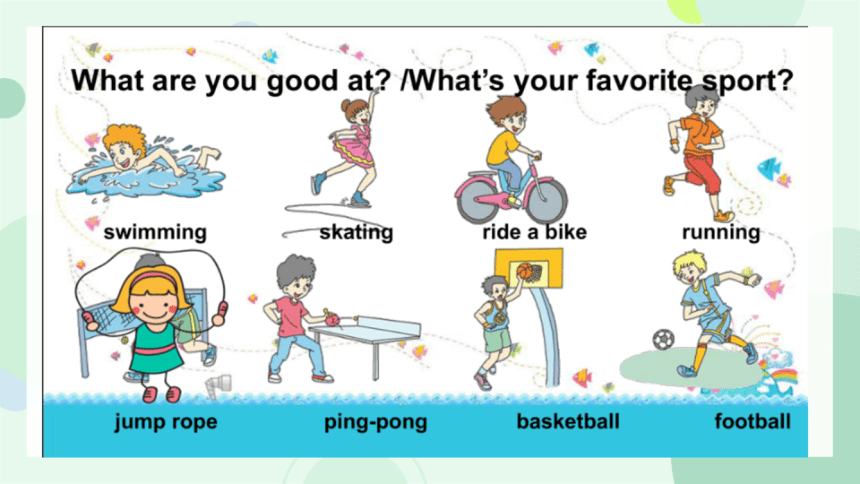 What are you good at? /What's your favorite sport?

swimming

skating

ride a bike

running

jump rope

ping-pong

basketball

football